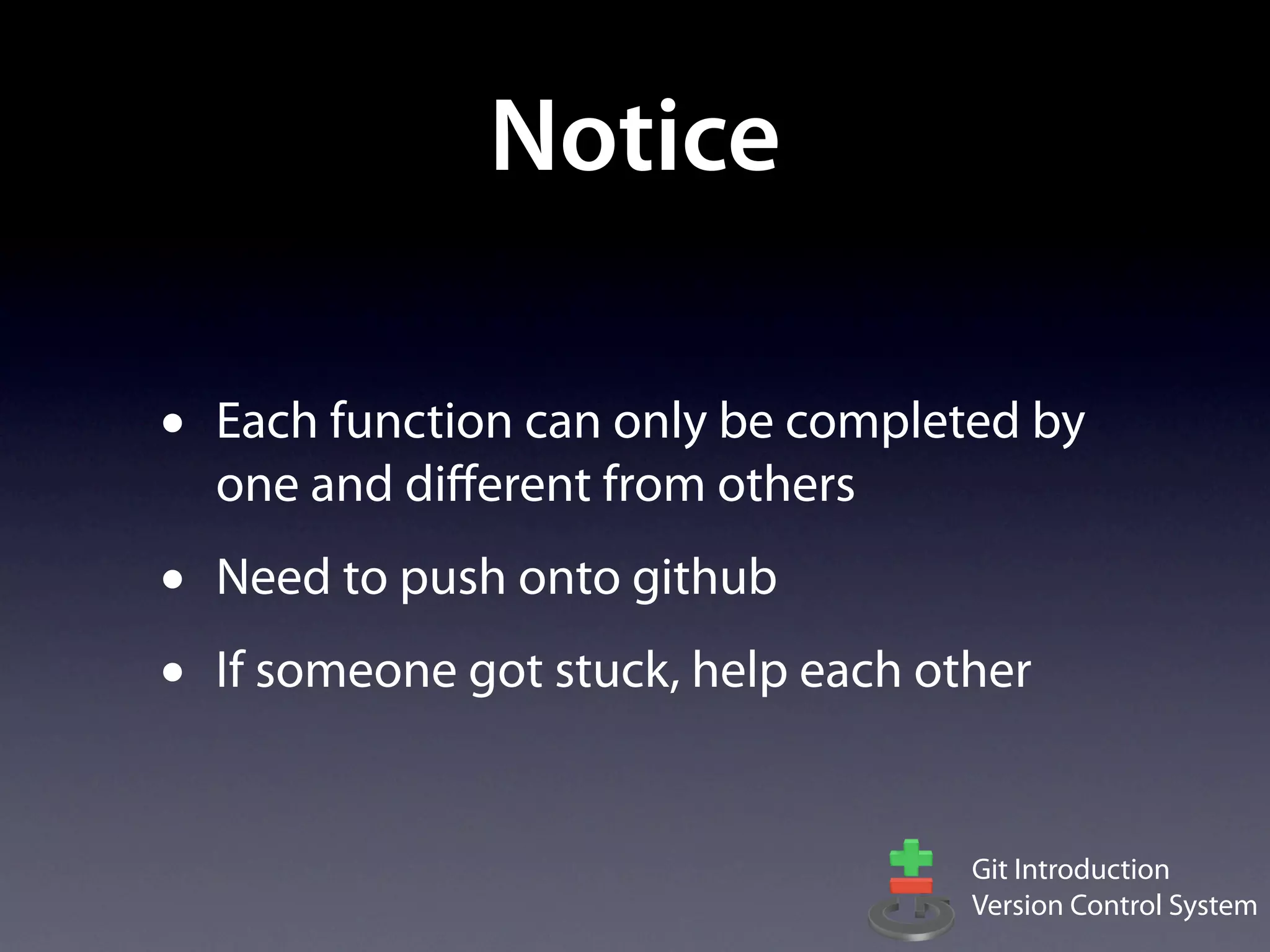 Notice

• Each function can only be completed by one and different from others

• Need to push onto github

• If someone got stuck, help each other

Git Introduction
Version Control System